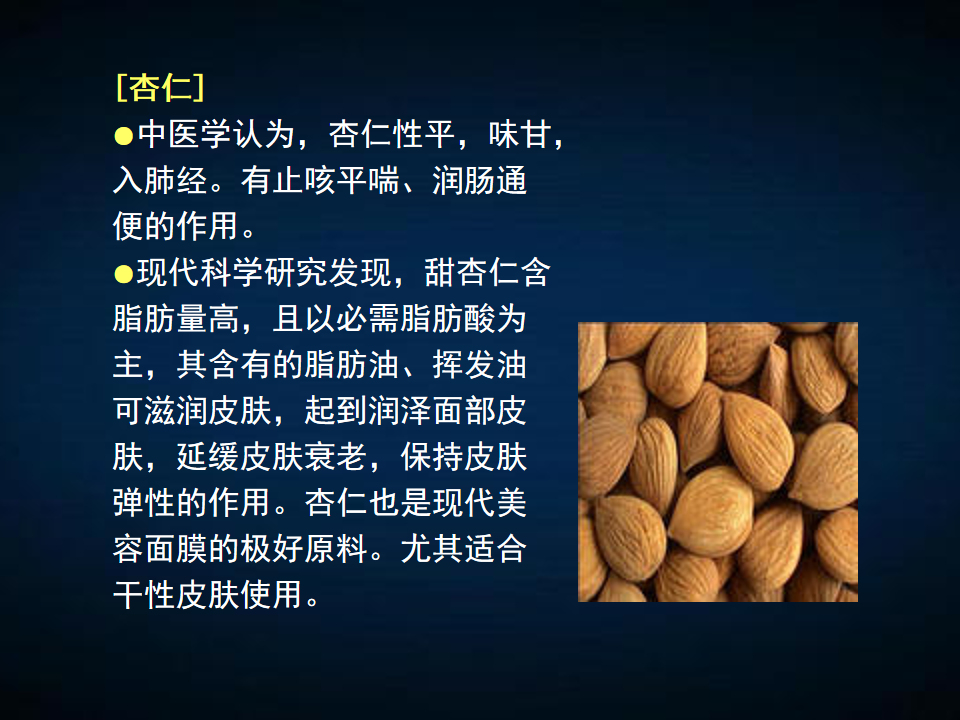 [杏仁]

●中医学认为，杏仁性平，味甘，入肺经。有止咳平喘、润肠通便的作用。

●现代科学研究发现，甜杏仁含脂肪量高，且以必需脂肪酸为主，其含有的脂肪油、挥发油可滋润皮肤，起到润泽面部皮肤，延缓皮肤衰老，保持皮肤弹性的作用。杏仁也是现代美容面膜的极好原料。尤其适合干性皮肤使用。